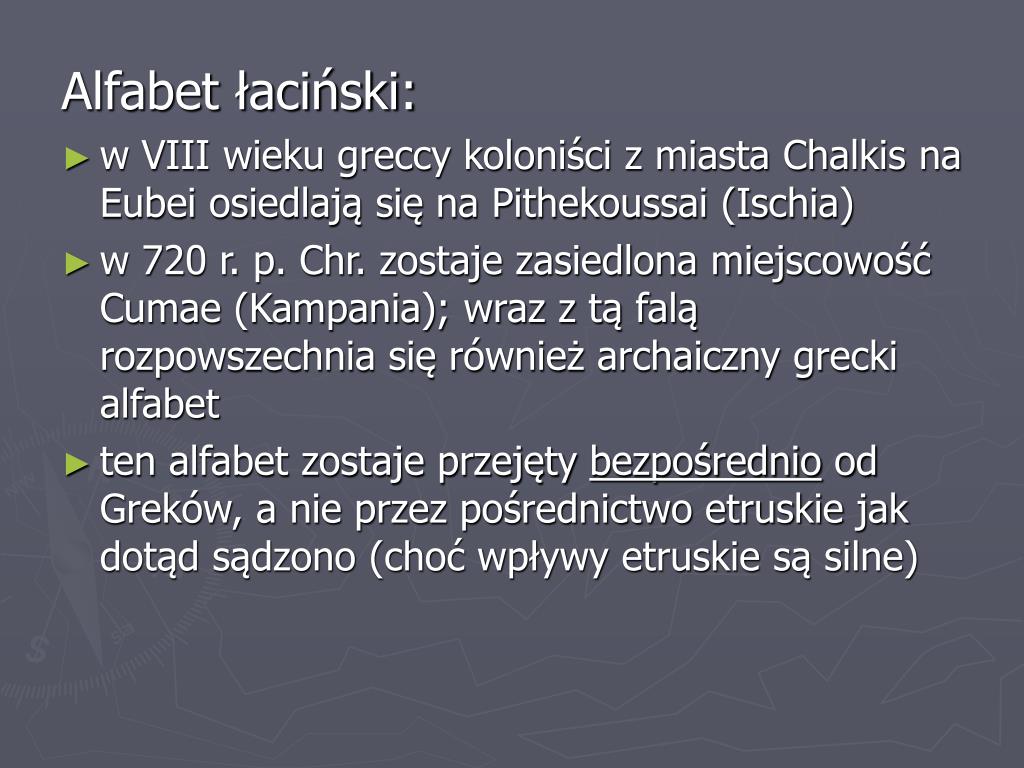 Alfabet łaciński:

► w VIII wieku greccy koloniści z miasta Chalkis na Eubei osiedlają się na Pithekoussai (Ischia)

► w 720 r. p. Chr. zostaje zasiedlona miejscowość Cumae (Kampania); wraz z tą falą rozpowszechnia się również archaiczny grecki alfabet

► ten alfabet zostaje przejęty bezpośrednio od Greków, a nie przez pośrednictwo etruskie jak dotąd sądzono (choć wpływy etruskie są silne)